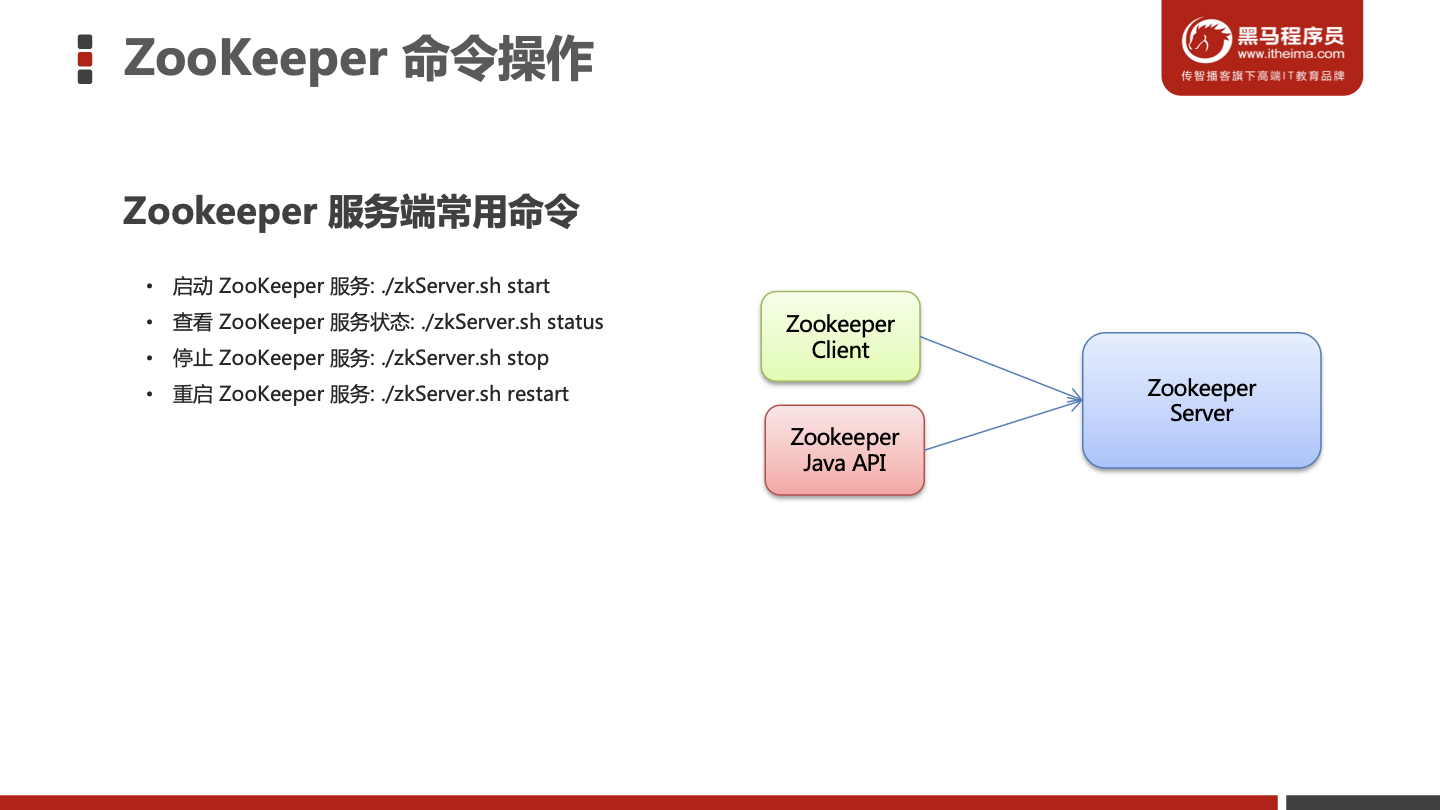 ZooKeeper 命令操作

黑马程序员
www.itheima.com
传智播客旗下高端IT教育品牌

Zookeeper 服务端常用命令

• 启动 ZooKeeper 服务: ./zkServer.sh start
• 查看 ZooKeeper 服务状态: ./zkServer.sh status
• 停止 ZooKeeper 服务: ./zkServer.sh stop
• 重启 ZooKeeper 服务: ./zkServer.sh restart

Zookeeper Client

Zookeeper Java API

Zookeeper Server